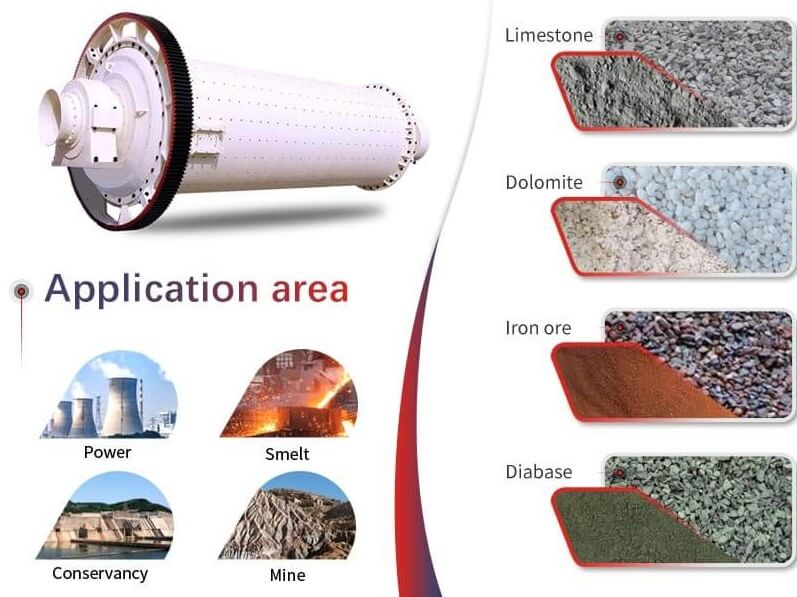 Application area

Power

Smelt

Conservancy

Mine

Limestone

Dolomite

Iron ore

Diabase